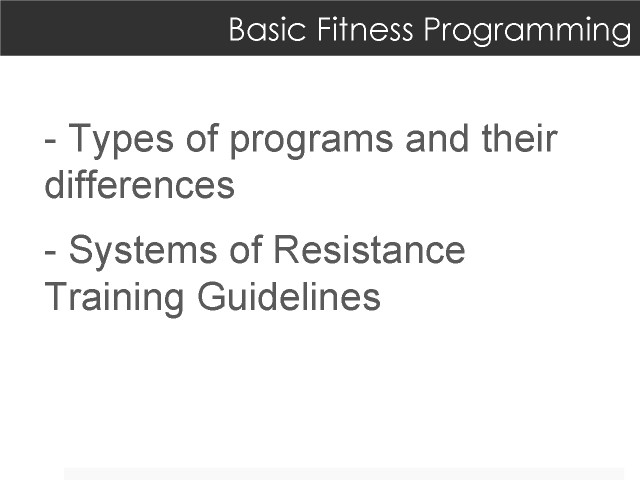 Basic Fitness Programming

- Types of programs and their differences

- Systems of Resistance Training Guidelines